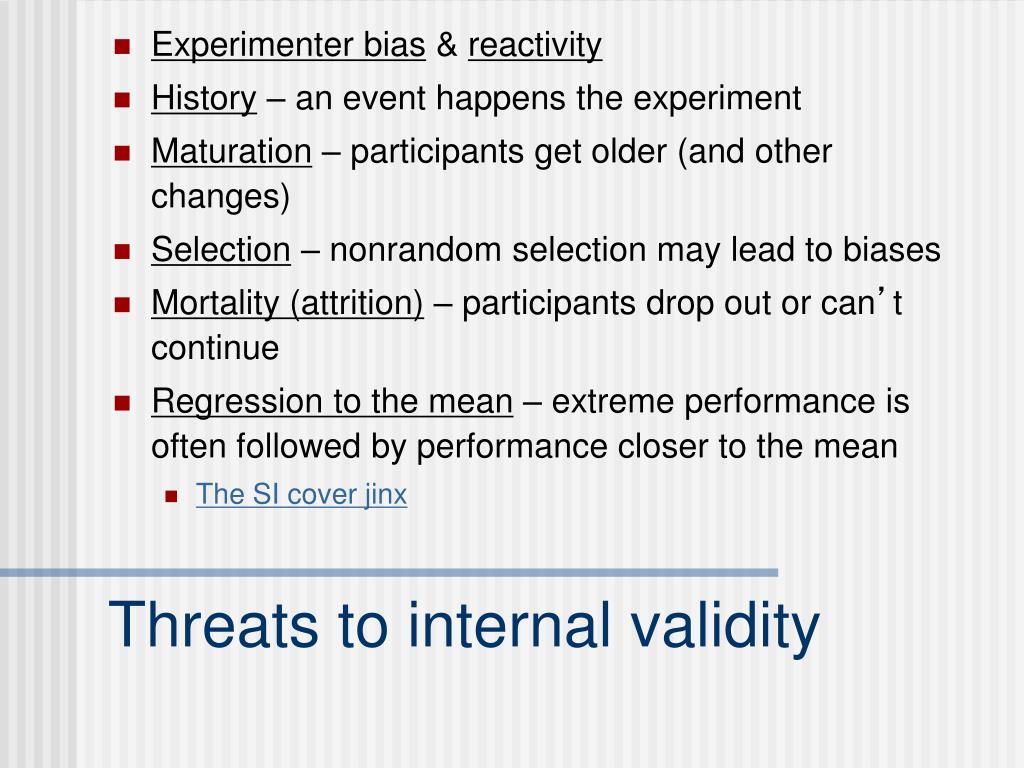 Experimenter bias & reactivity
History – an event happens the experiment
Maturation – participants get older (and other changes)
Selection – nonrandom selection may lead to biases
Mortality (attrition) – participants drop out or can’t continue
Regression to the mean – extreme performance is often followed by performance closer to the mean
The SI cover jinx

Threats to internal validity